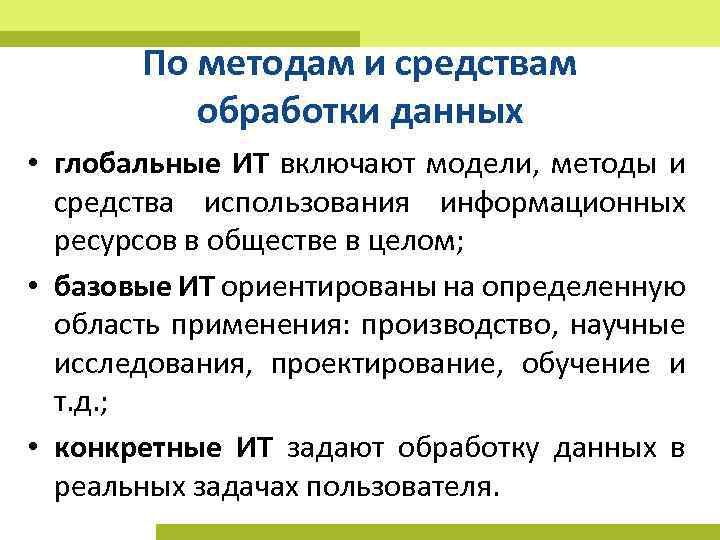 По методам и средствам обработки данных

• глобальные ИТ включают модели, методы и средства использования информационных ресурсов в обществе в целом;

• базовые ИТ ориентированы на определенную область применения: производство, научные исследования, проектирование, обучение и т.д.;

• конкретные ИТ задают обработку данных в реальных задачах пользователя.